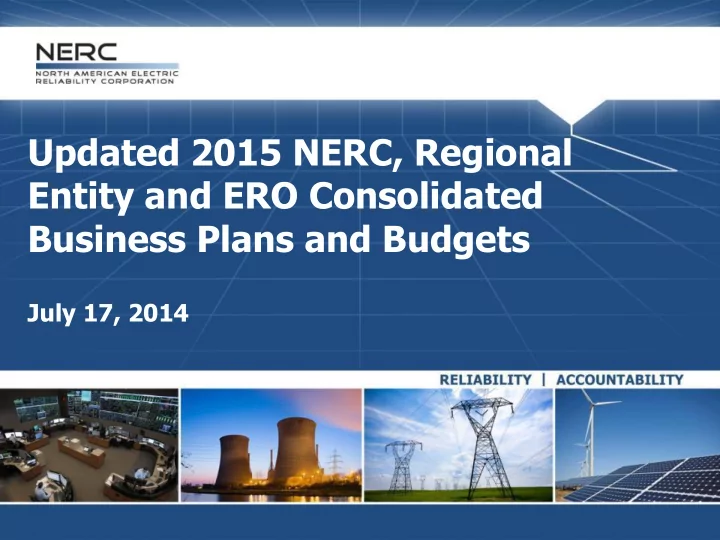 NERC
NORTH AMERICAN ELECTRIC
RELIABILITY CORPORATION

Updated 2015 NERC, Regional Entity and ERO Consolidated Business Plans and Budgets

July 17, 2014

RELIABILITY | ACCOUNTABILITY